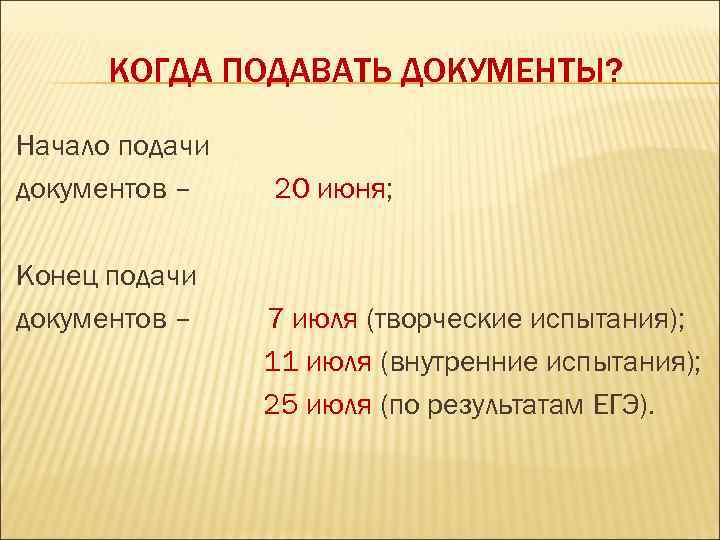 КОГДА ПОДАВАТЬ ДОКУМЕНТЫ?

Начало подачи документов – 20 июня;

Конец подачи документов – 7 июля (творческие испытания);
11 июля (внутренние испытания);
25 июля (по результатам ЕГЭ).